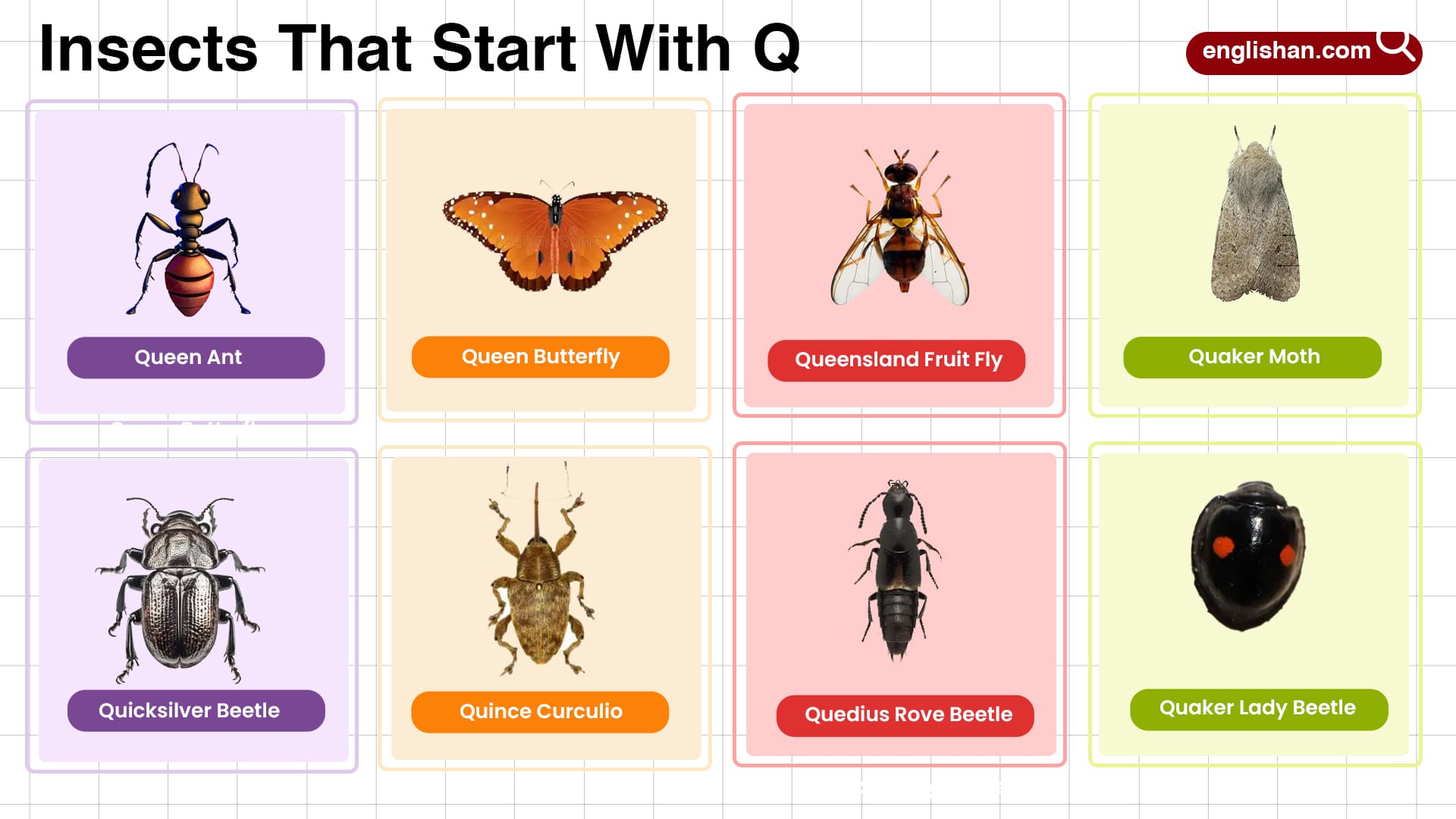 Insects That Start With Q

englishan.com

Queen Ant

Queen Butterfly

Queensland Fruit Fly

Quaker Moth

Quicksilver Beetle

Quince Curculio

Quedius Rove Beetle

Quaker Lady Beetle